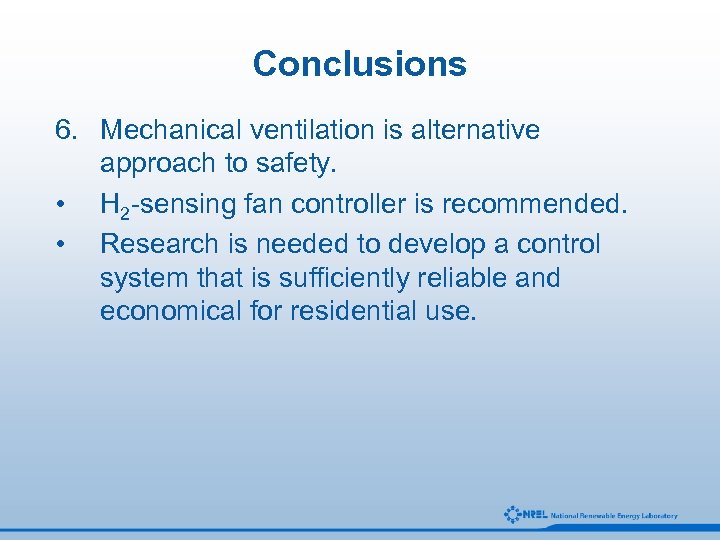 Conclusions

6. Mechanical ventilation is alternative approach to safety.

• $H_2$-sensing fan controller is recommended.

• Research is needed to develop a control system that is sufficiently reliable and economical for residential use.

NREL National Renewable Energy Laboratory